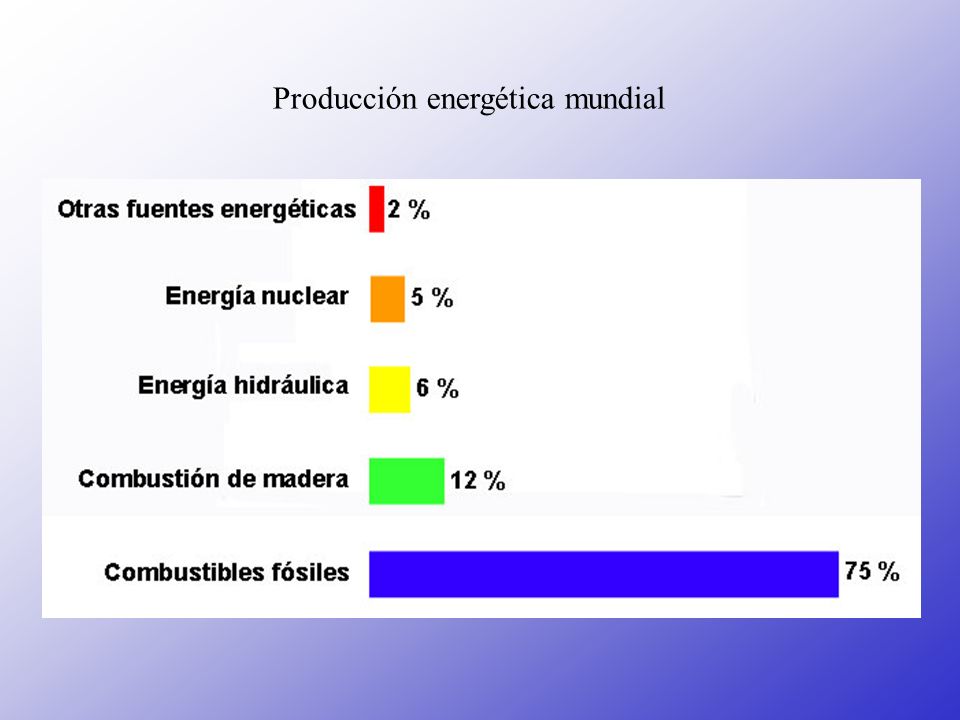 Producción energética mundial

Otras fuentes energéticas 2 %

Energía nuclear 5 %

Energía hidráulica 6 %

Combustión de madera 12 %

Combustibles fósiles 75 %